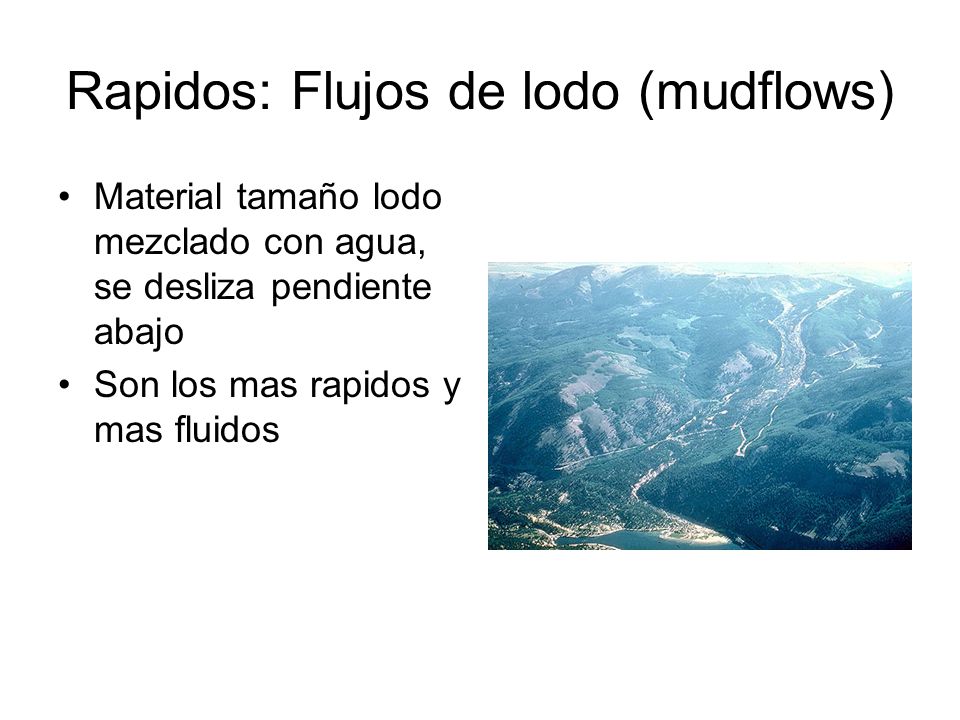 Rapidos: Flujos de lodo (mudflows)

• Material tamaño lodo mezclado con agua, se desliza pendiente abajo
• Son los mas rapidos y mas fluidos